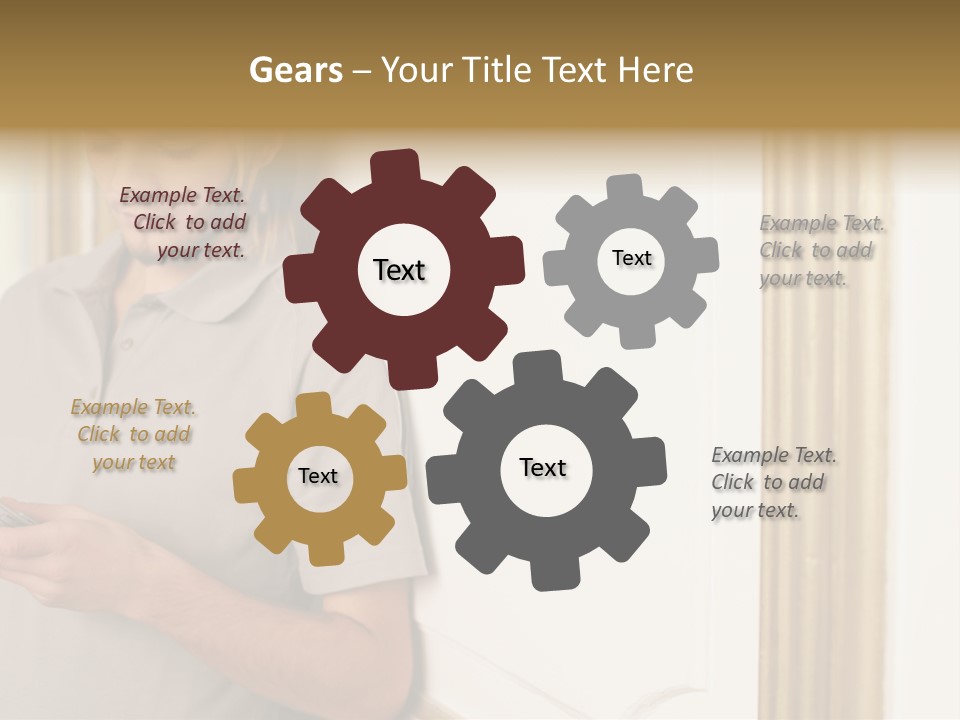 Gears – Your Title Text Here

Example Text. Click to add your text.

Text

Text

Example Text. Click to add your text.

Example Text. Click to add your text

Text

Text

Example Text. Click to add your text.